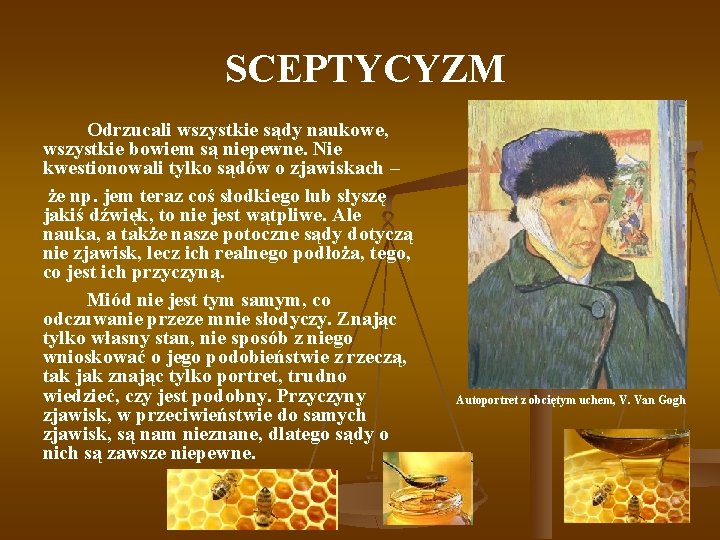 SCEPTYCYZM

Odrzucali wszystkie sądy naukowe, wszystkie bowiem są niepewne. Nie kwestionowali tylko sądów o zjawiskach –

że np. jem teraz coś słodkiego lub słyszę jakiś dźwięk, to nie jest wątpliwe. Ale nauka, a także nasze potoczne sądy dotyczą nie zjawisk, lecz ich realnego podłoża, tego, co jest ich przyczyną.

Miód nie jest tym samym, co odczuwanie przeze mnie słodyczy. Znając tylko własny stan, nie sposób z niego wnioskować o jego podobieństwie z rzeczą, tak jak znając tylko portret, trudno wiedzieć, czy jest podobny. Przyczyny zjawisk, w przeciwieństwie do samych zjawisk, są nam nieznane, dlatego sądy o nich są zawsze niepewne.

Autoportret z obciętym uchem, V. Van Gogh